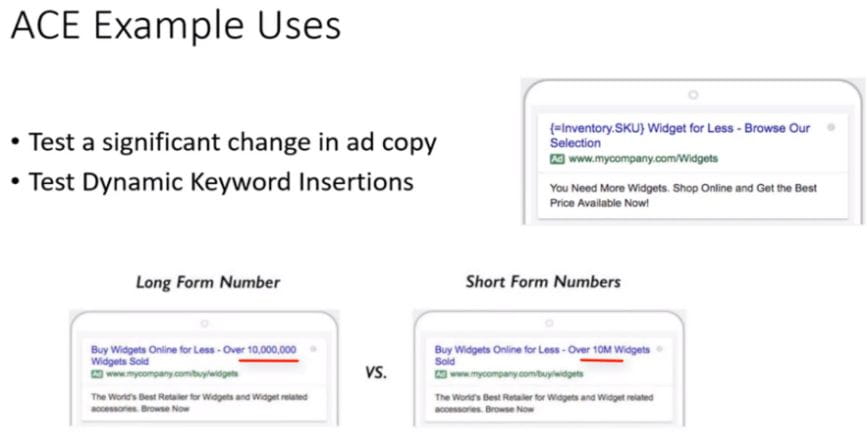 ACE Example Uses

• Test a significant change in ad copy
• Test Dynamic Keyword Insertions

{=Inventory.SKU} Widget for Less - Browse Our Selection
Ad www.mycompany.com/Widgets
You Need More Widgets. Shop Online and Get the Best Price Available Now!

Long Form Number

Buy Widgets Online for Less - Over 10,000,000 Widgets Sold
Ad www.mycompany.com/buy/widgets
The World's Best Retailer for Widgets and Widget related accessories. Browse Now

VS.

Short Form Numbers

Buy Widgets Online for Less - Over 10M Widgets Sold
Ad www.mycompany.com/buy/widgets
The World's Best Retailer for Widgets and Widget related accessories. Browse Now